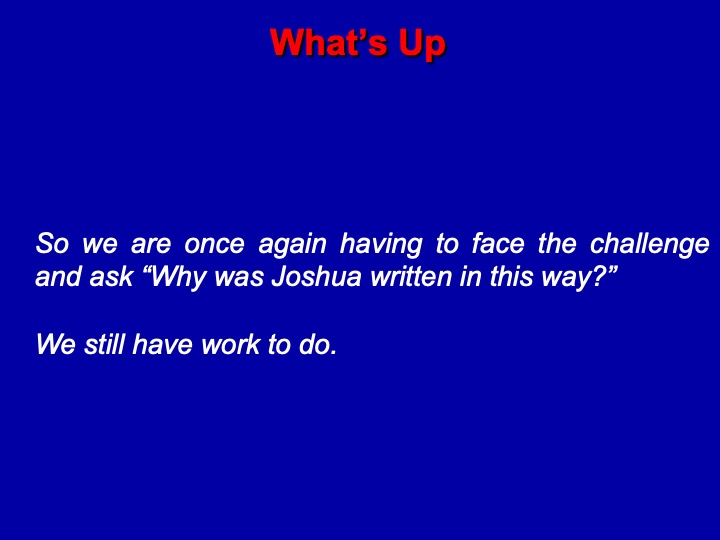 What’s Up

So we are once again having to face the challenge and ask “Why was Joshua written in this way?”

We still have work to do.